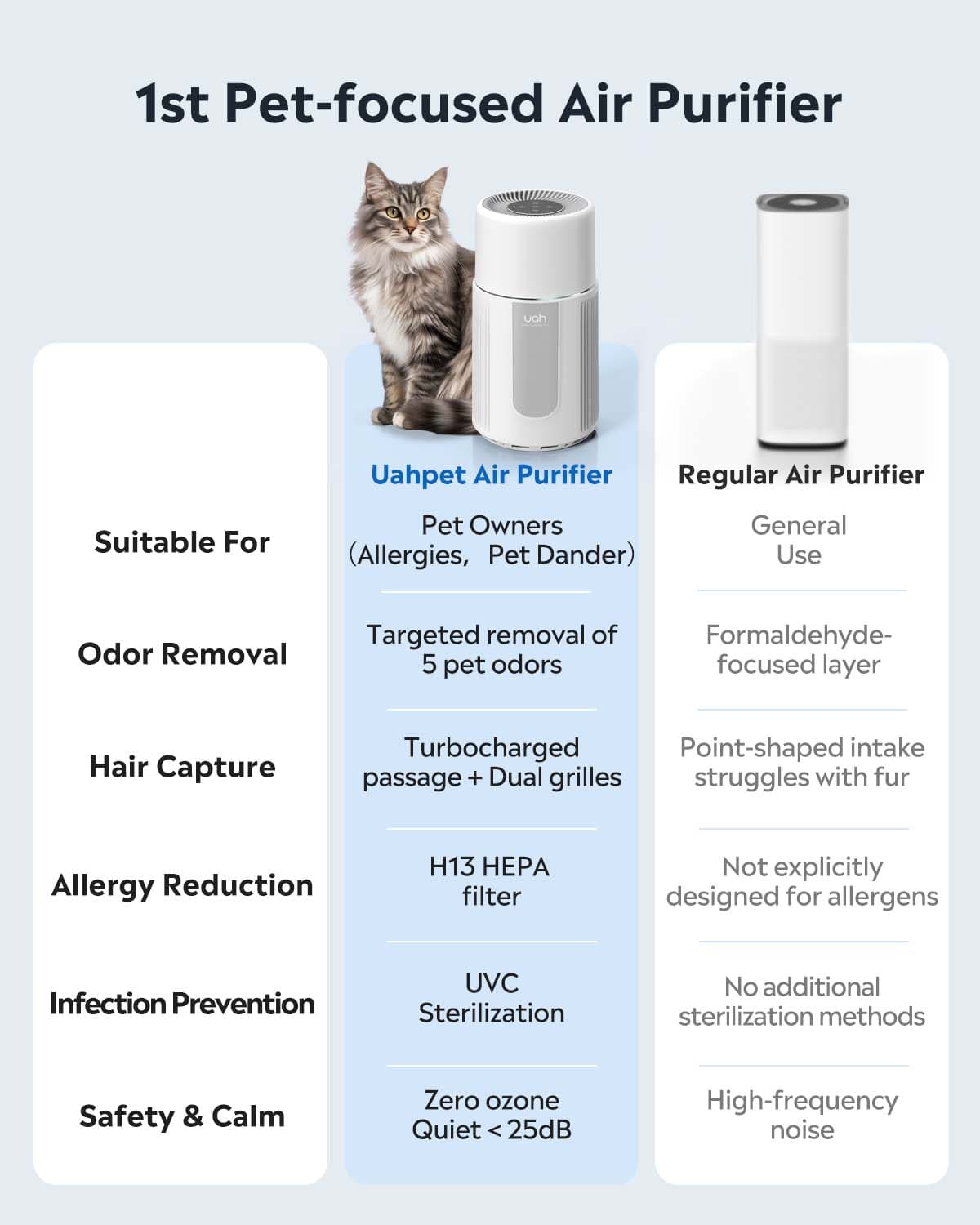 1st Pet-focused Air Purifier

uah

|  | Uahpet Air Purifier | Regular Air Purifier |
|---|---|---|
| Suitable For | Pet Owners (Allergies, Pet Dander) | General Use |
| Odor Removal | Targeted removal of 5 pet odors | Formaldehyde-focused layer |
| Hair Capture | Turbocharged passage + Dual grilles | Point-shaped intake struggles with fur |
| Allergy Reduction | H13 HEPA filter | Not explicitly designed for allergens |
| Infection Prevention | UVC Sterilization | No additional sterilization methods |
| Safety & Calm | Zero ozone Quiet < 25dB | High-frequency noise |